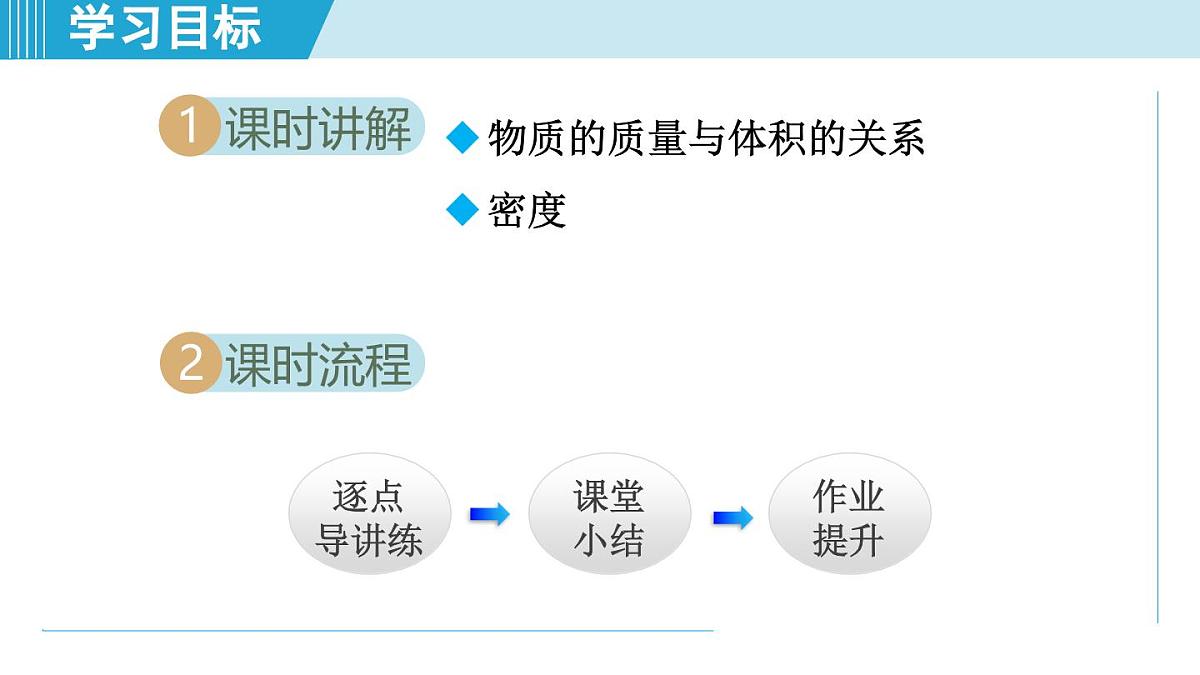 学习目标

1 课时讲解

◆ 物质的质量与体积的关系

◆ 密度

2 课时流程

逐点导讲练

课堂小结

作业提升